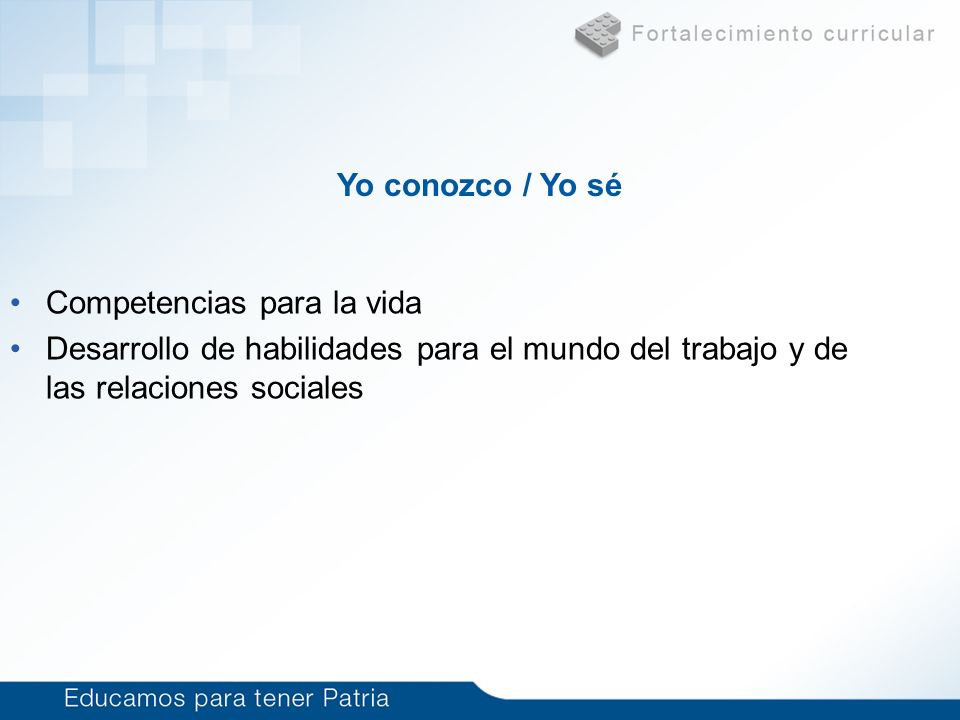 Fortalecimiento curricular

Yo conozco / Yo sé

• Competencias para la vida
• Desarrollo de habilidades para el mundo del trabajo y de las relaciones sociales

Educamos para tener Patria